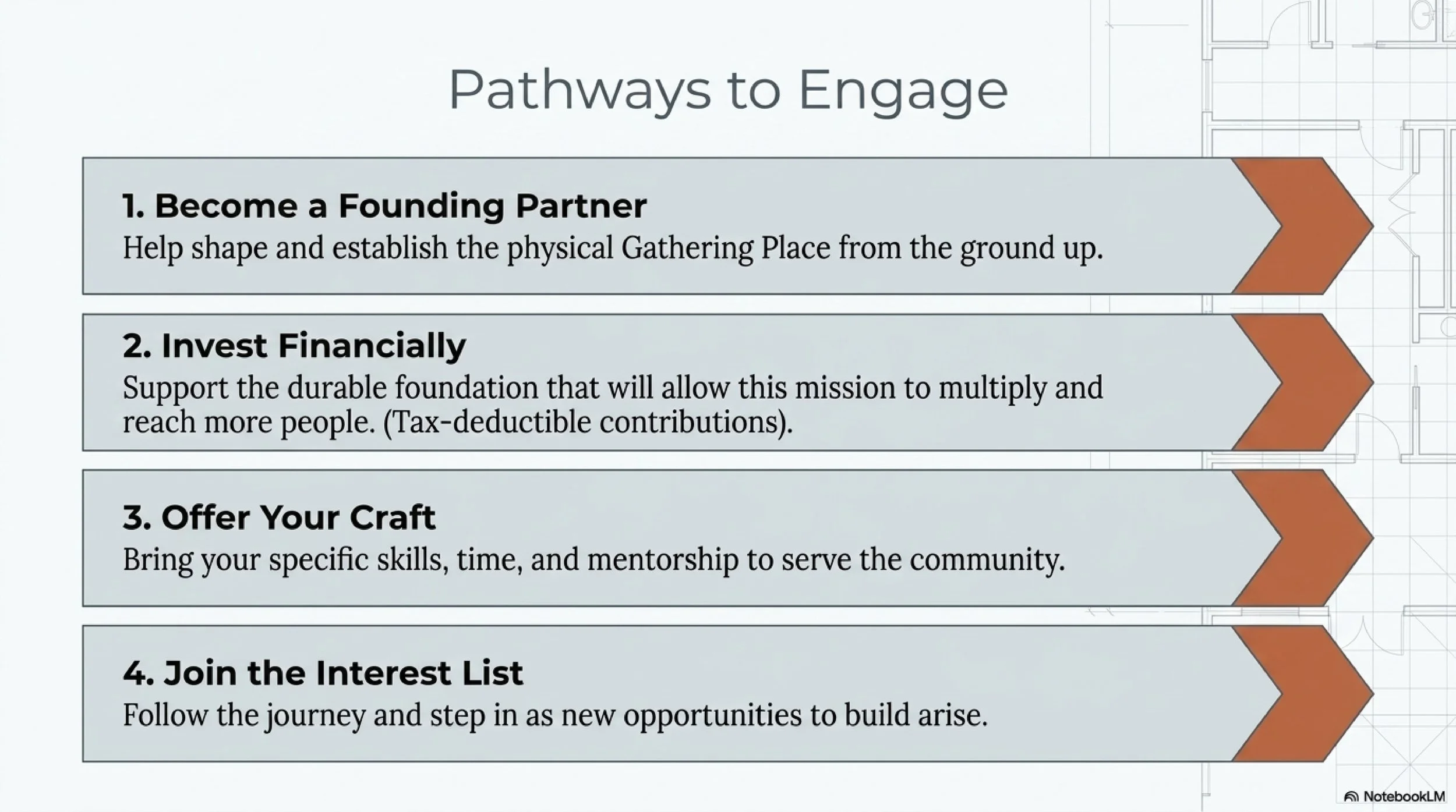 Pathways to Engage

1. Become a Founding Partner
Help shape and establish the physical Gathering Place from the ground up.

2. Invest Financially
Support the durable foundation that will allow this mission to multiply and reach more people. (Tax-deductible contributions).

3. Offer Your Craft
Bring your specific skills, time, and mentorship to serve the community.

4. Join the Interest List
Follow the journey and step in as new opportunities to build arise.

NotebookLM